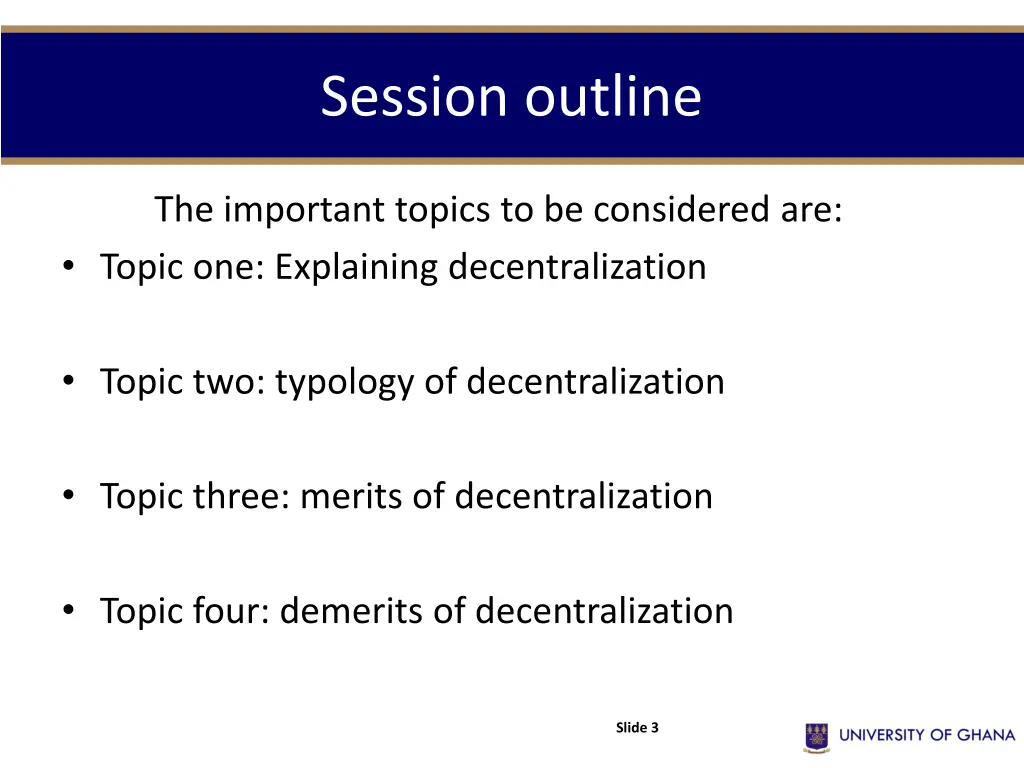 Session outline

The important topics to be considered are:

• Topic one: Explaining decentralization

• Topic two: typology of decentralization

• Topic three: merits of decentralization

• Topic four: demerits of decentralization

Slide 3

UNIVERSITY OF GHANA